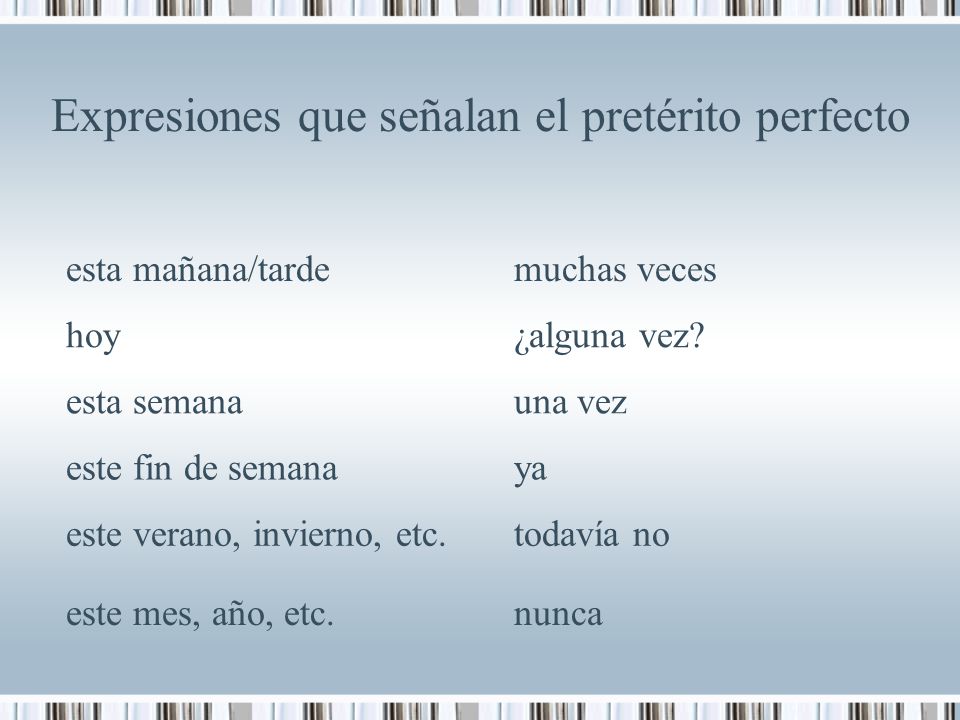 Expresiones que señalan el pretérito perfecto

esta mañana/tarde
hoy
esta semana
este fin de semana
este verano, invierno, etc.
este mes, año, etc.

muchas veces
¿alguna vez?
una vez
ya
todavía no
nunca